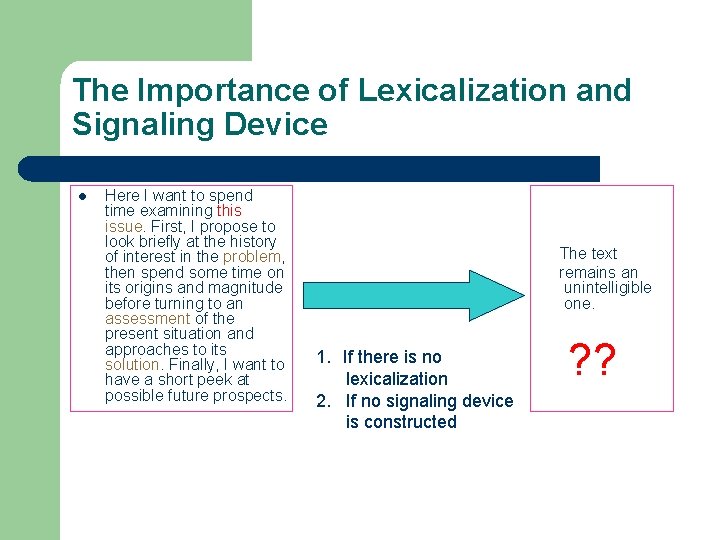 The Importance of Lexicalization and Signaling Device

- Here I want to spend time examining this issue. First, I propose to look briefly at the history of interest in the problem, then spend some time on its origins and magnitude before turning to an assessment of the present situation and approaches to its solution. Finally, I want to have a short peek at possible future prospects.

1. If there is no lexicalization
2. If no signaling device is constructed

The text remains an unintelligible one.

??